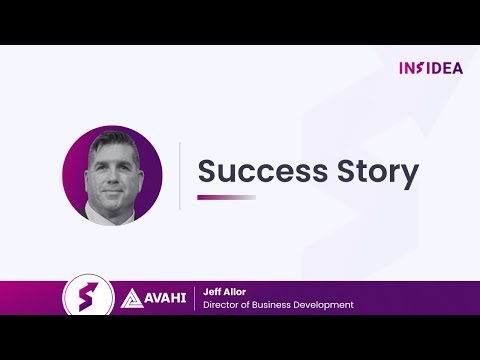 INSIDEA

Success Story

AVAHI

Jeff Allor
Director of Business Development